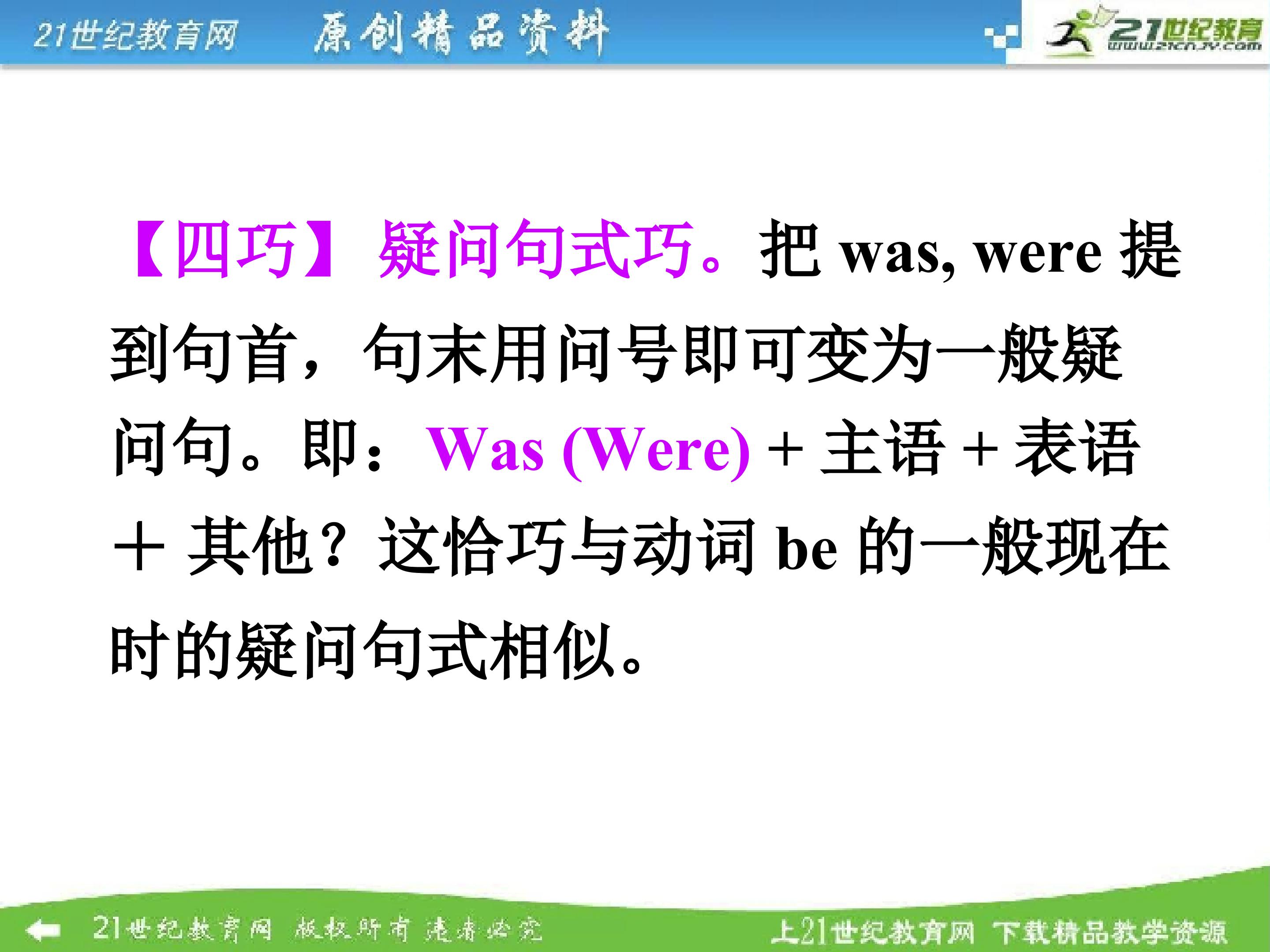 21世纪教育网　原创精品资料

21世纪教育 www.21cnjy.com

【四巧】疑问句式巧。把 was, were 提到句首，句末用问号即可变为一般疑问句。即：Was (Were) + 主语 + 表语 + 其他？这恰巧与动词 be 的一般现在时的疑问句式相似。

21世纪教育网 版权所有 违者必究　　上21世纪教育网 下载精品教学资源